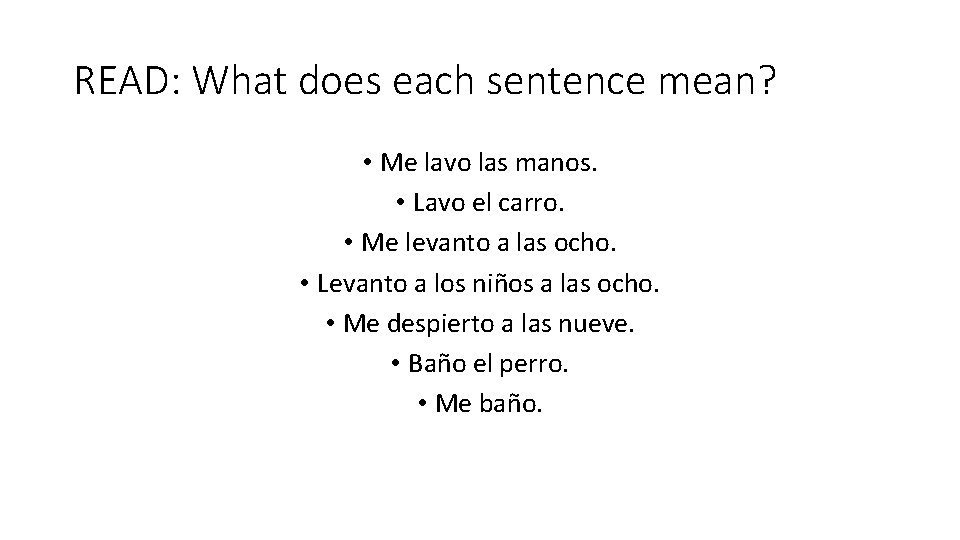 READ: What does each sentence mean?

• Me lavo las manos.
• Lavo el carro.
• Me levanto a las ocho.
• Levanto a los niños a las ocho.
• Me despierto a las nueve.
• Baño el perro.
• Me baño.